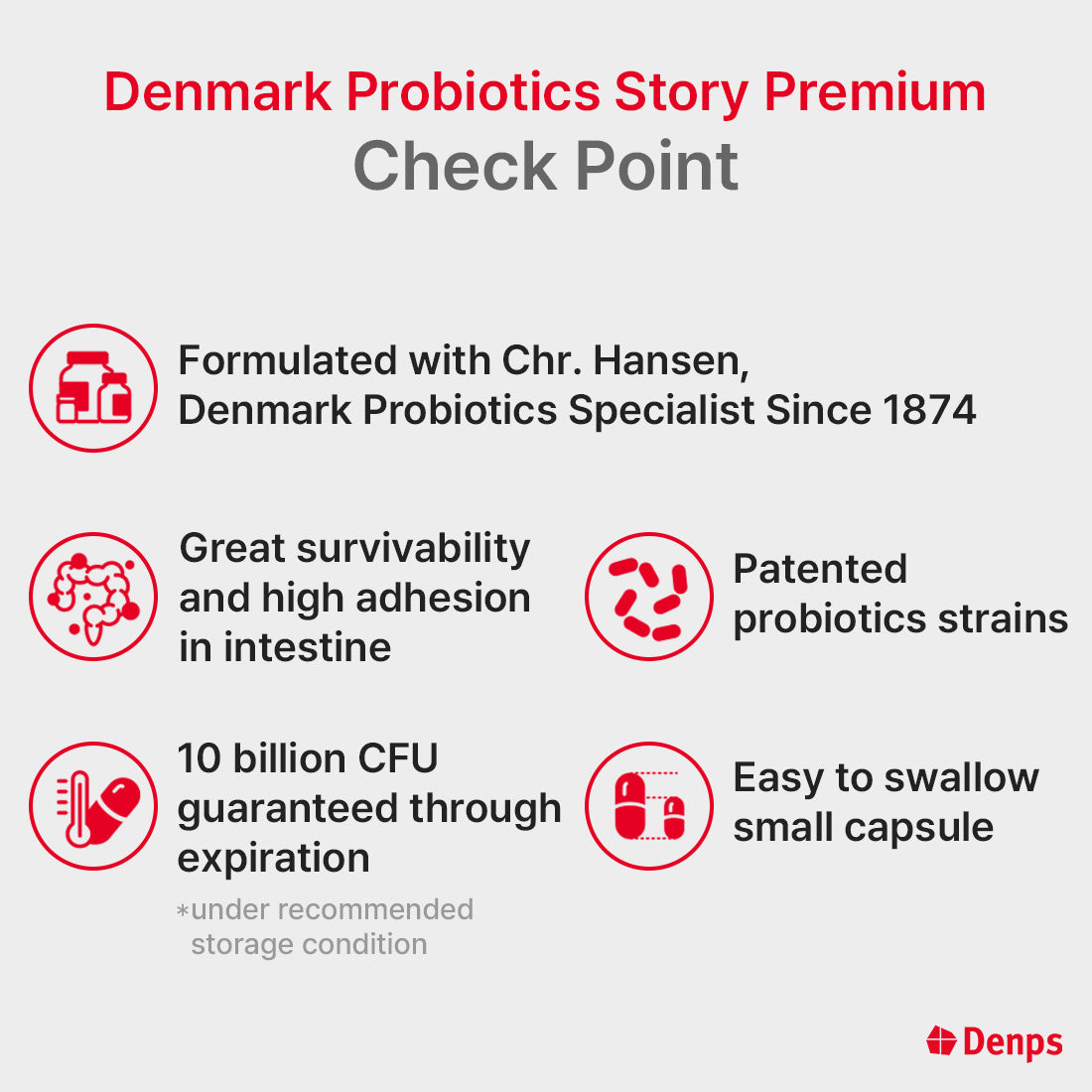 Denmark Probiotics Story Premium
Check Point

Formulated with Chr. Hansen,
Denmark Probiotics Specialist Since 1874

Great survivability and high adhesion in intestine

Patented probiotics strains

10 billion CFU guaranteed through expiration

*under recommended storage condition

Easy to swallow small capsule

Denps